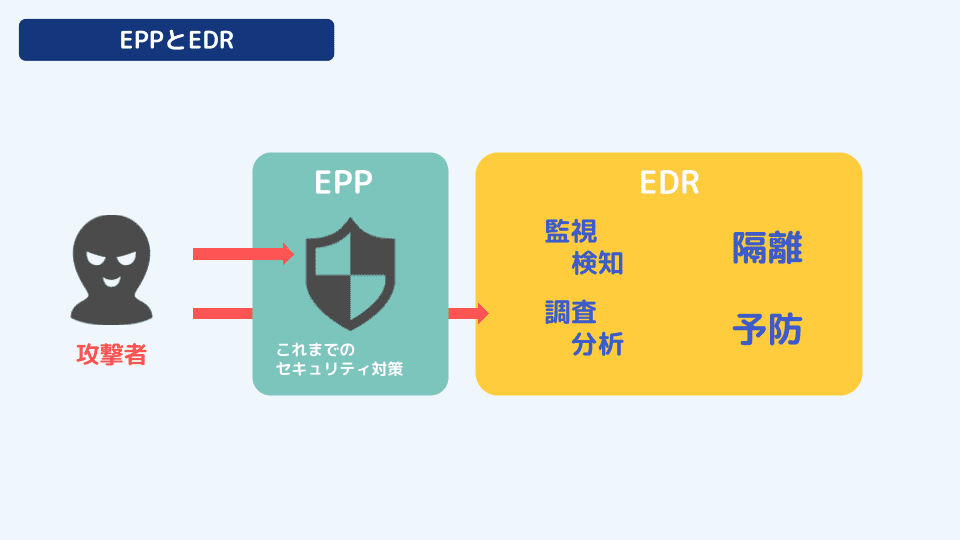 EPPとEDR

攻撃者

EPP

これまでのセキュリティ対策

EDR

監視
検知

隔離

調査
分析

予防